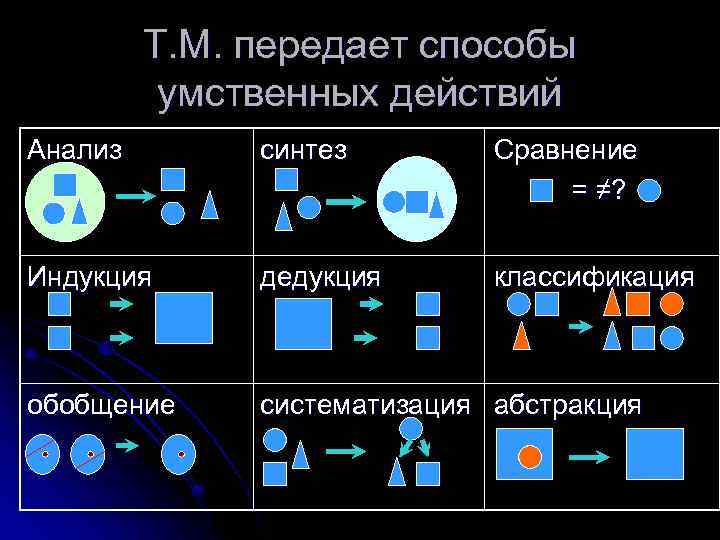 Т.М. передает способы умственных действий

| Анализ | синтез | Сравнение $= \neq ?$ |
|---|---|---|
| Индукция | дедукция | классификация |
| обобщение | систематизация | абстракция |